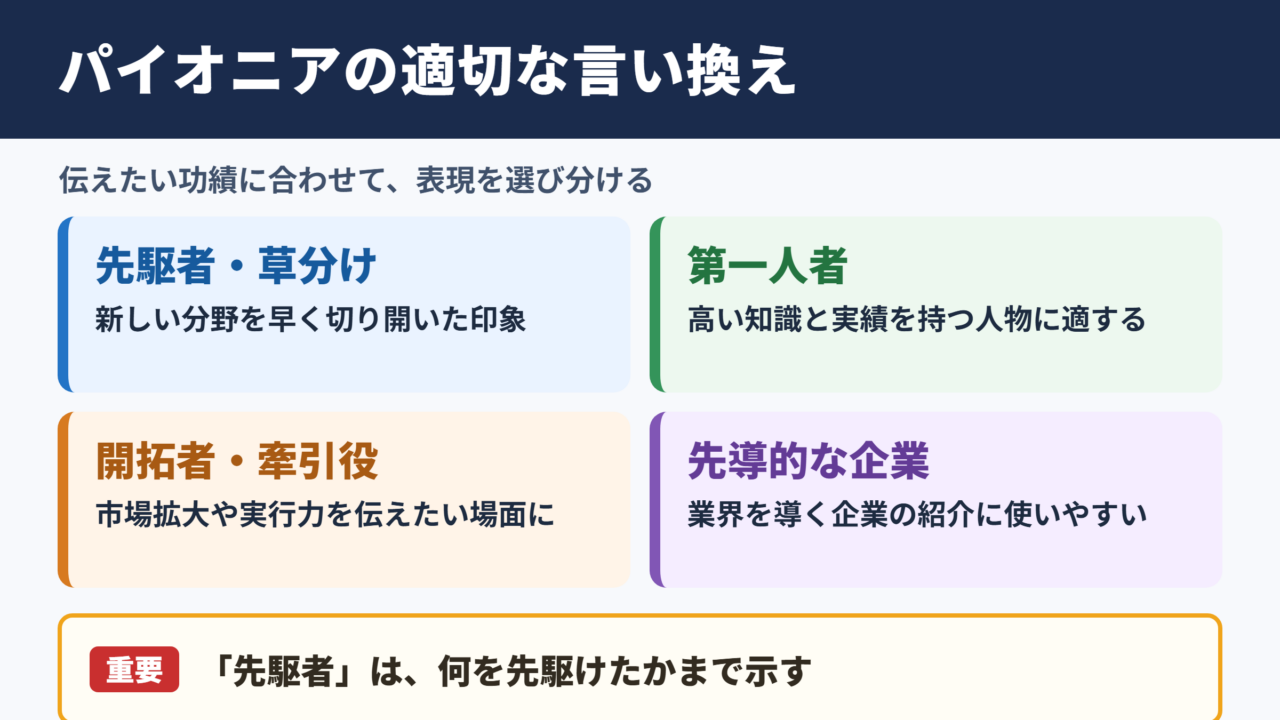 パイオニアの適切な言い換え

伝えたい功績に合わせて、表現を選び分ける

先駆者・草分け
新しい分野を早く切り開いた印象

第一人者
高い知識と実績を持つ人物に適する

開拓者・牽引役
市場拡大や実行力を伝えたい場面に

先導的な企業
業界を導く企業の紹介に使いやすい

重要 「先駆者」は、何を先駆けたかまで示す